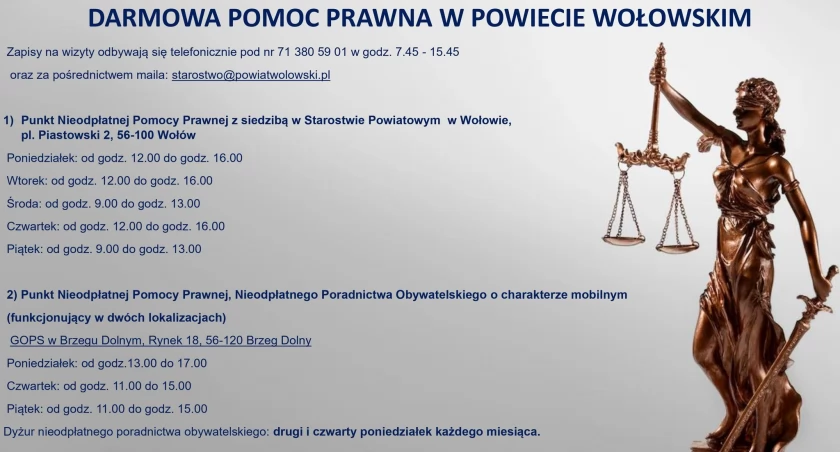 DARMOWA POMOC PRAWNA W POWIECIE WOŁOWSKIM

Zapisy na wizyty odbywają się telefonicznie pod nr 71 380 59 01 w godz. 7.45 - 15.45

oraz za pośrednictwem maila: starostwo@powiatwolowski.pl

1) Punkt Nieodpłatnej Pomocy Prawnej z siedzibą w Starostwie Powiatowym w Wołowie, pl. Piastowski 2, 56-100 Wołów

Poniedziałek: od godz. 12.00 do godz. 16.00

Wtorek: od godz. 12.00 do godz. 16.00

Środa: od godz. 9.00 do godz. 13.00

Czwartek: od godz. 12.00 do godz. 16.00

Piątek: od godz. 9.00 do godz. 13.00

2) Punkt Nieodpłatnej Pomocy Prawnej, Nieodpłatnego Poradnictwa Obywatelskiego o charakterze mobilnym

(funkcjonujący w dwóch lokalizacjach)

GOPS w Brzegu Dolnym, Rynek 18, 56-120 Brzeg Dolny

Poniedziałek: od godz.13.00 do 17.00

Czwartek: od godz. 11.00 do 15.00

Piątek: od godz. 11.00 do godz. 15.00

Dyżur nieodpłatnego poradnictwa obywatelskiego: drugi i czwarty poniedziałek każdego miesiąca.